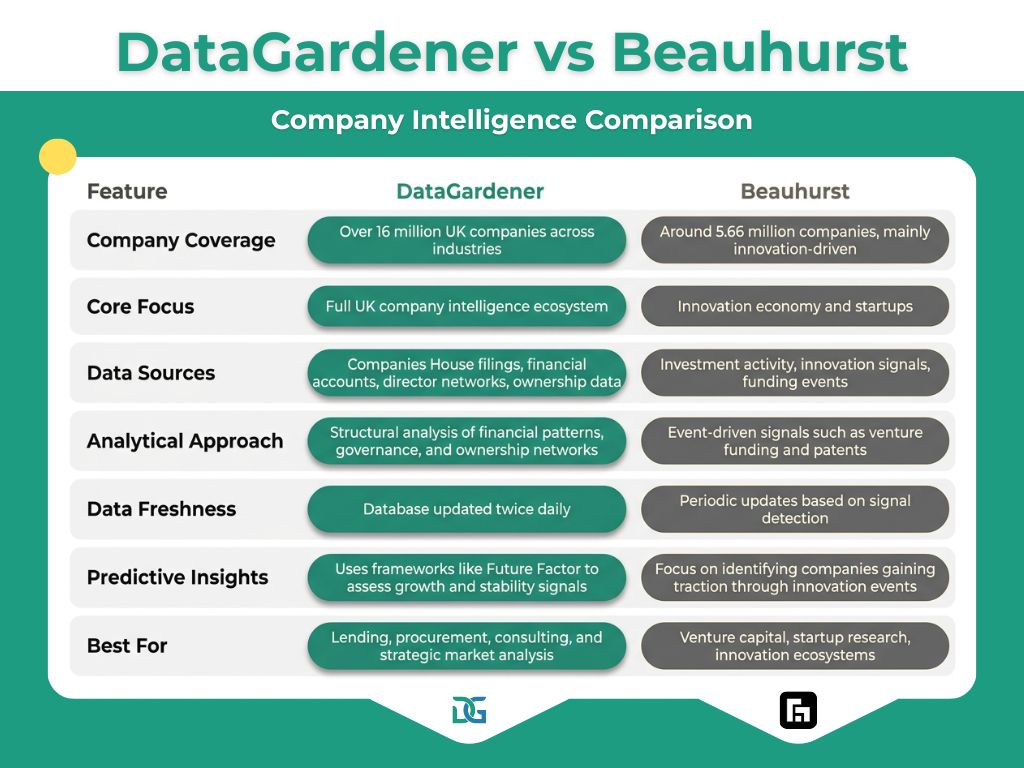 DataGardener vs Beauhurst

Company Intelligence Comparison

| Feature | DataGardener | Beauhurst |
|---|---|---|
| Company Coverage | Over 16 million UK companies across industries | Around 5.66 million companies, mainly innovation-driven |
| Core Focus | Full UK company intelligence ecosystem | Innovation economy and startups |
| Data Sources | Companies House filings, financial accounts, director networks, ownership data | Investment activity, innovation signals, funding events |
| Analytical Approach | Structural analysis of financial patterns, governance, and ownership networks | Event-driven signals such as venture funding and patents |
| Data Freshness | Database updated twice daily | Periodic updates based on signal detection |
| Predictive Insights | Uses frameworks like Future Factor to assess growth and stability signals | Focus on identifying companies gaining traction through innovation events |
| Best For | Lending, procurement, consulting, and strategic market analysis | Venture capital, startup research, innovation ecosystems |

DG